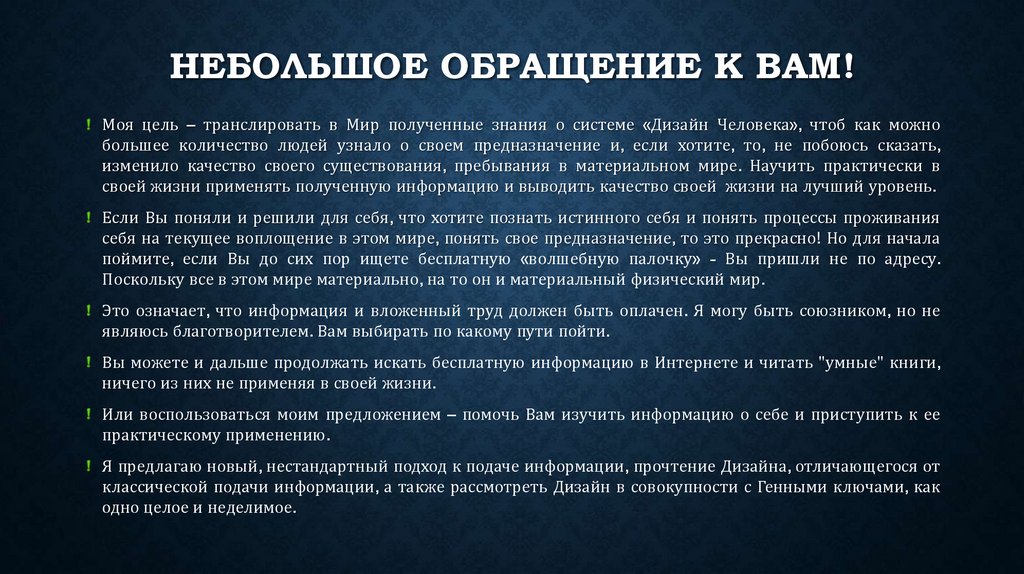 НЕБОЛЬШОЕ ОБРАЩЕНИЕ К ВАМ!

! Моя цель – транслировать в Мир полученные знания о системе «Дизайн Человека», чтоб как можно большее количество людей узнало о своем предназначение и, если хотите, то, не побоюсь сказать, изменило качество своего существования, пребывания в материальном мире. Научить практически в своей жизни применять полученную информацию и выводить качество своей жизни на лучший уровень.

! Если Вы поняли и решили для себя, что хотите познать истинного себя и понять процессы проживания себя на текущее воплощение в этом мире, понять свое предназначение, то это прекрасно! Но для начала поймите, если Вы до сих пор ищете бесплатную «волшебную палочку» - Вы пришли не по адресу. Поскольку все в этом мире материально, на то он и материальный физический мир.

! Это означает, что информация и вложенный труд должен быть оплачен. Я могу быть союзником, но не являюсь благотворителем. Вам выбирать по какому пути пойти.

! Вы можете и дальше продолжать искать бесплатную информацию в Интернете и читать "умные" книги, ничего из них не применяя в своей жизни.

! Или воспользоваться моим предложением – помочь Вам изучить информацию о себе и приступить к ее практическому применению.

! Я предлагаю новый, нестандартный подход к подаче информации, прочтение Дизайна, отличающегося от классической подачи информации, а также рассмотреть Дизайн в совокупности с Генными ключами, как одно целое и неделимое.